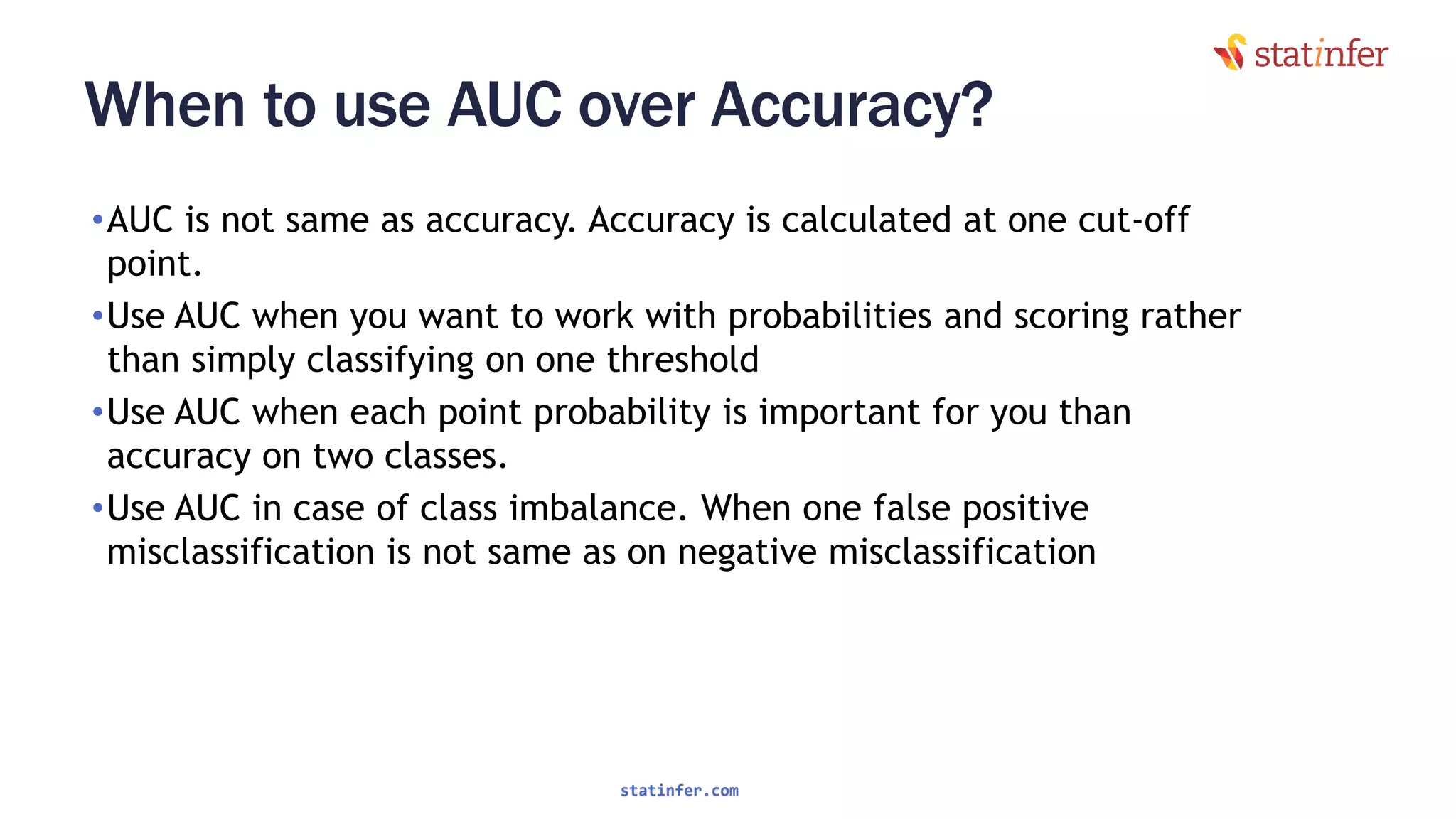 statinfer

When to use AUC over Accuracy?

• AUC is not same as accuracy. Accuracy is calculated at one cut-off point.

• Use AUC when you want to work with probabilities and scoring rather than simply classifying on one threshold

• Use AUC when each point probability is important for you than accuracy on two classes.

• Use AUC in case of class imbalance. When one false positive misclassification is not same as on negative misclassification

statinfer.com